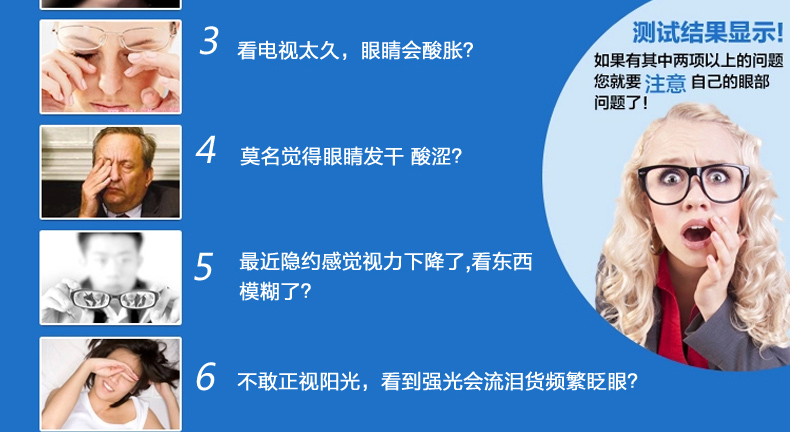 3 看电视太久，眼睛会酸胀？

4 莫名觉得眼睛发干 酸涩？

5 最近隐约感觉视力下降了,看东西模糊了？

6 不敢正视阳光，看到强光会流泪货频繁眨眼？

测试结果显示！
如果有其中两项以上的问题 您就要 注意 自己的眼部问题了！